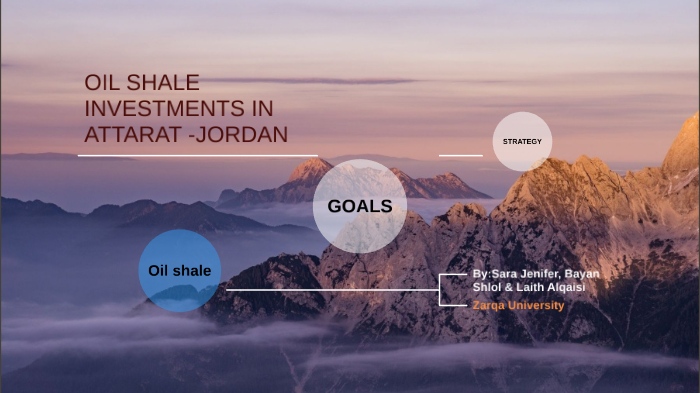 OIL SHALE INVESTMENTS IN ATTARAT -JORDAN

STRATEGY

GOALS

Oil shale

By:Sara Jenifer, Bayan Shlol & Laith Alqaisi

Zarqa University